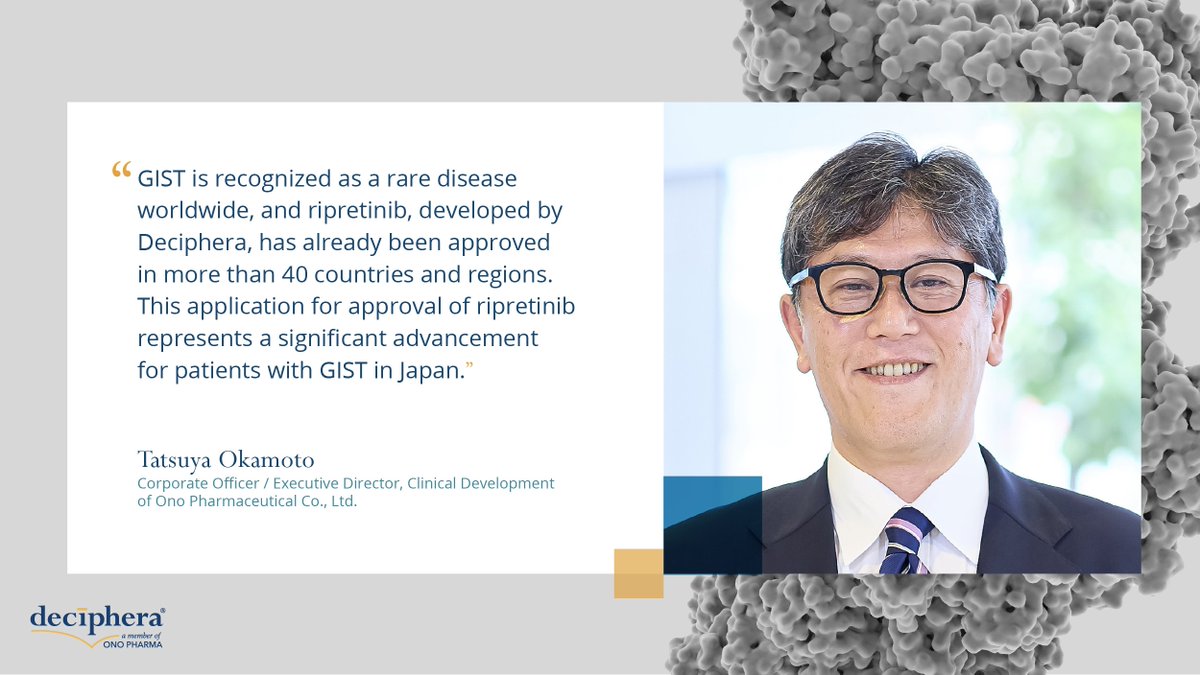 “GIST is recognized as a rare disease worldwide, and ripretinib, developed by Deciphera, has already been approved in more than 40 countries and regions. This application for approval of ripretinib represents a significant advancement for patients with GIST in Japan.”

Tatsuya Okamoto
Corporate Officer / Executive Director, Clinical Development of Ono Pharmaceutical Co., Ltd.

deciphera®
a member of
ONO PHARMA